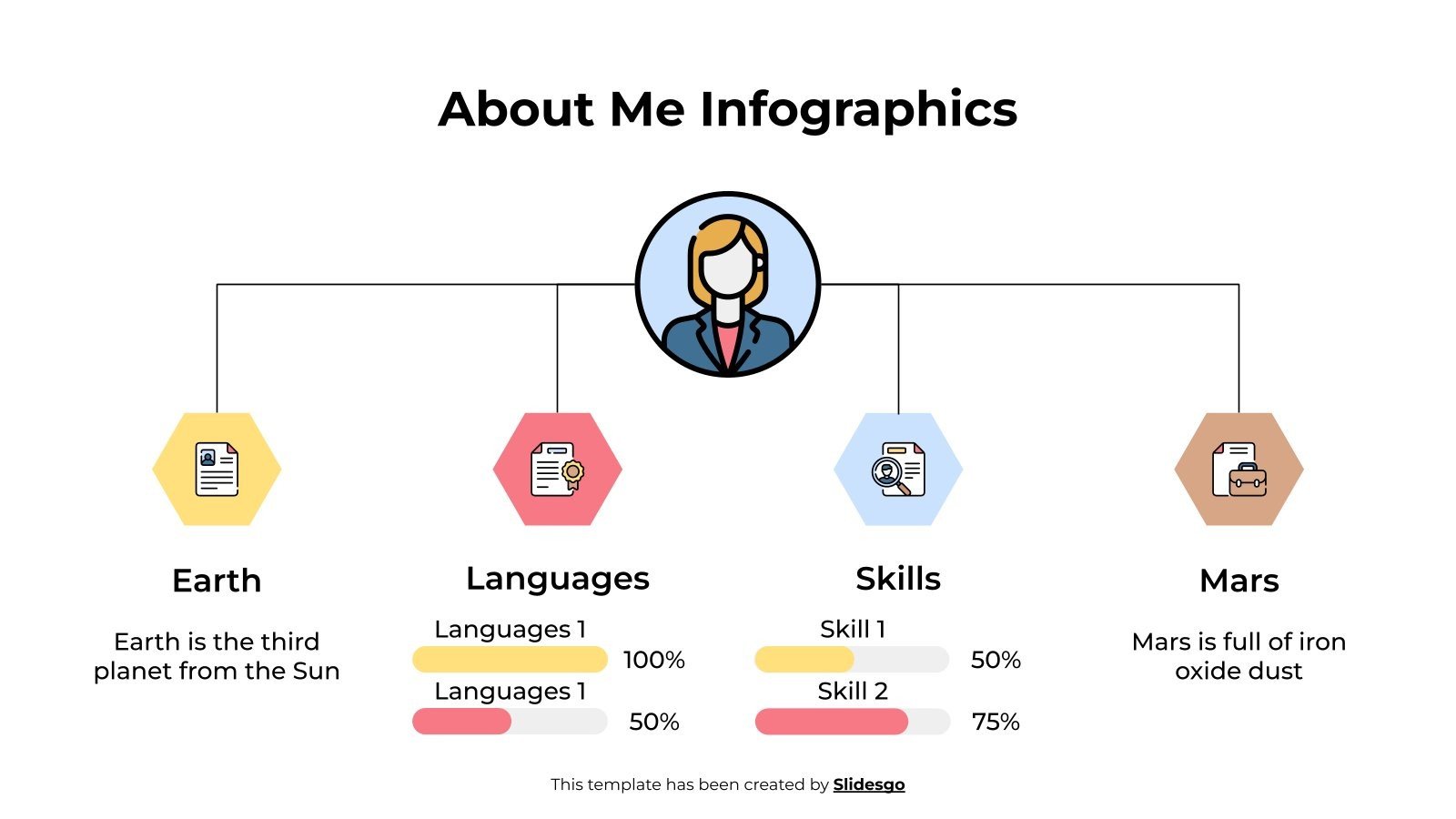 About Me Infographics

Earth

Earth is the third planet from the Sun

Languages

Languages 1

100%

Languages 1

50%

Skills

Skill 1

50%

Skill 2

75%

Mars

Mars is full of iron oxide dust

This template has been created by Slidesgo